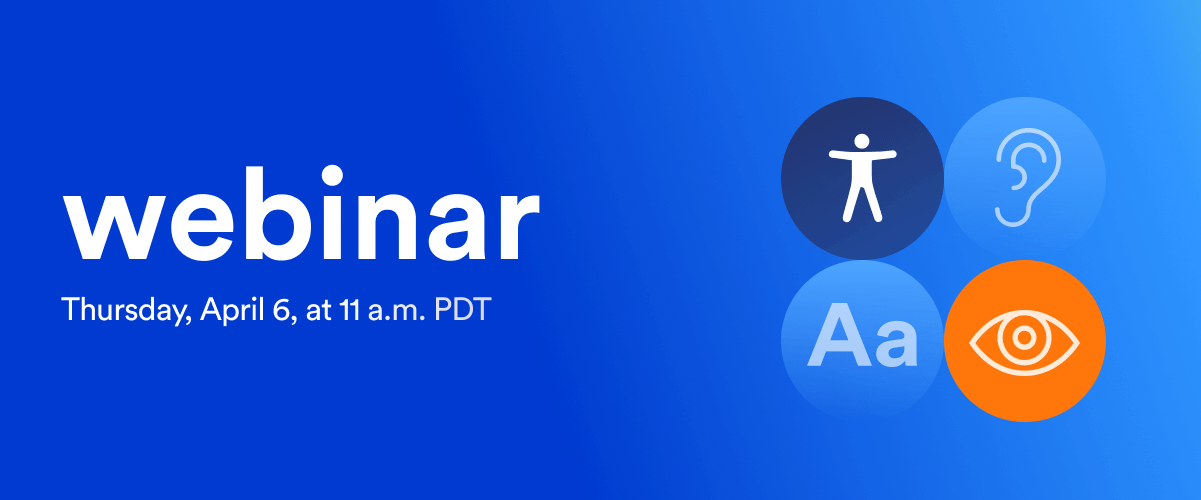 webinar

Thursday, April 6, at 11 a.m. PDT

Aa